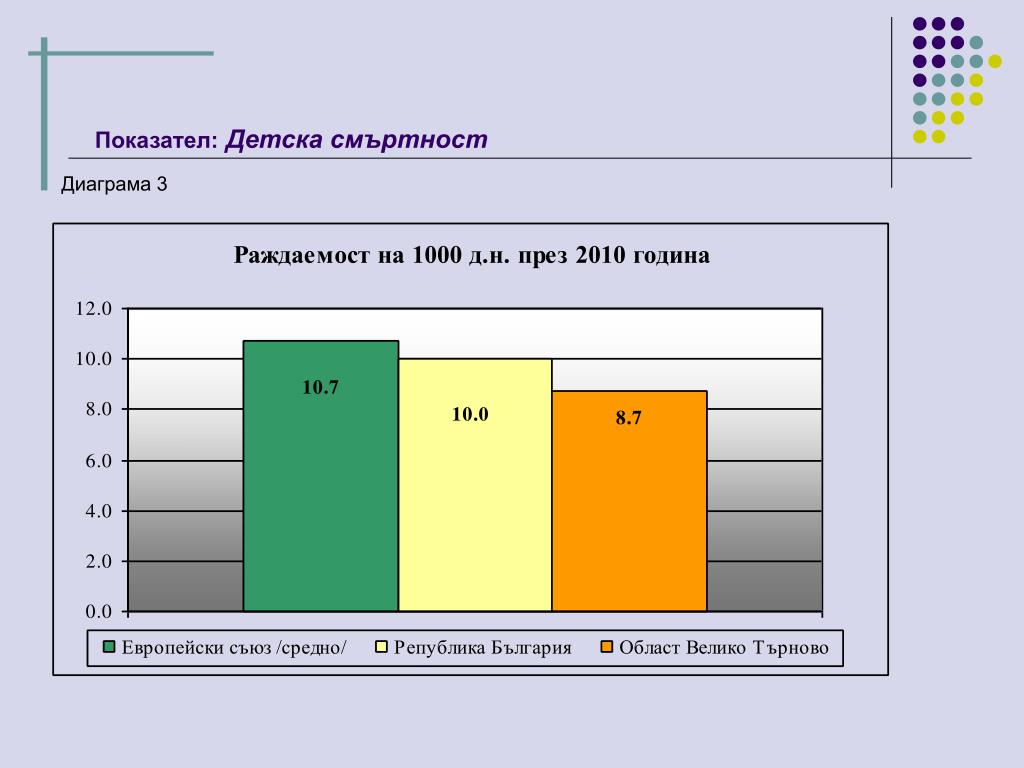 Показател: Детска смъртност

Диаграма 3

Раждаемост на 1000 д.н. през 2010 година

12.0
10.0
8.0
6.0
4.0
2.0
0.0

10.7
10.0
8.7

Европейски съюз /средно/
Република България
Област Велико Търново